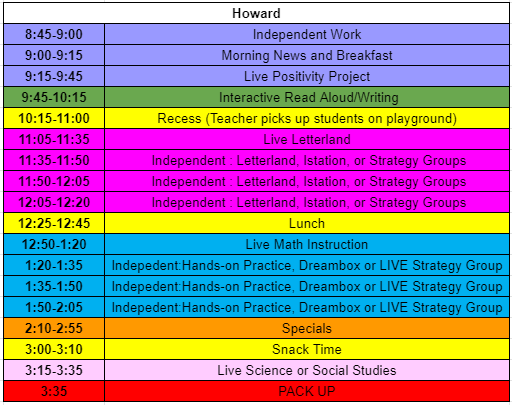 | Howard | |
|---|---|
| 8:45-9:00 | Independent Work |
| 9:00-9:15 | Morning News and Breakfast |
| 9:15-9:45 | Live Positivity Project |
| 9:45-10:15 | Interactive Read Aloud/Writing |
| 10:15-11:00 | Recess (Teacher picks up students on playground) |
| 11:05-11:35 | Live Letterland |
| 11:35-11:50 | Independent : Letterland, Istation, or Strategy Groups |
| 11:50-12:05 | Independent : Letterland, Istation, or Strategy Groups |
| 12:05-12:20 | Independent : Letterland, Istation, or Strategy Groups |
| 12:25-12:45 | Lunch |
| 12:50-1:20 | Live Math Instruction |
| 1:20-1:35 | Indepedent:Hands-on Practice, Dreambox or LIVE Strategy Group |
| 1:35-1:50 | Indepedent:Hands-on Practice, Dreambox or LIVE Strategy Group |
| 1:50-2:05 | Indepedent:Hands-on Practice, Dreambox or LIVE Strategy Group |
| 2:10-2:55 | Specials |
| 3:00-3:10 | Snack Time |
| 3:15-3:35 | Live Science or Social Studies |
| 3:35 | PACK UP |